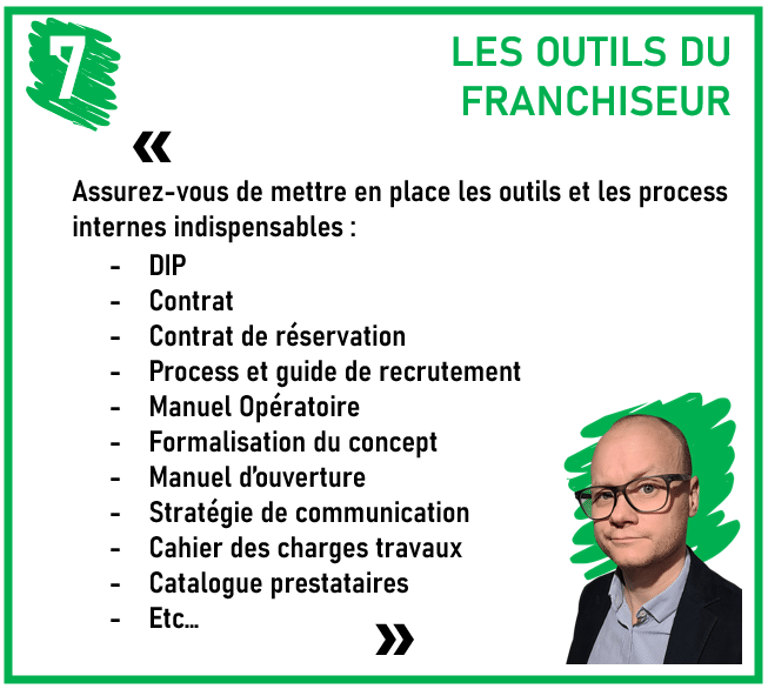 7

LES OUTILS DU FRANCHISEUR

«

Assurez-vous de mettre en place les outils et les process internes indispensables :

- DIP
- Contrat
- Contrat de réservation
- Process et guide de recrutement
- Manuel Opératoire
- Formalisation du concept
- Manuel d'ouverture
- Stratégie de communication
- Cahier des charges travaux
- Catalogue prestataires
- Etc...

»